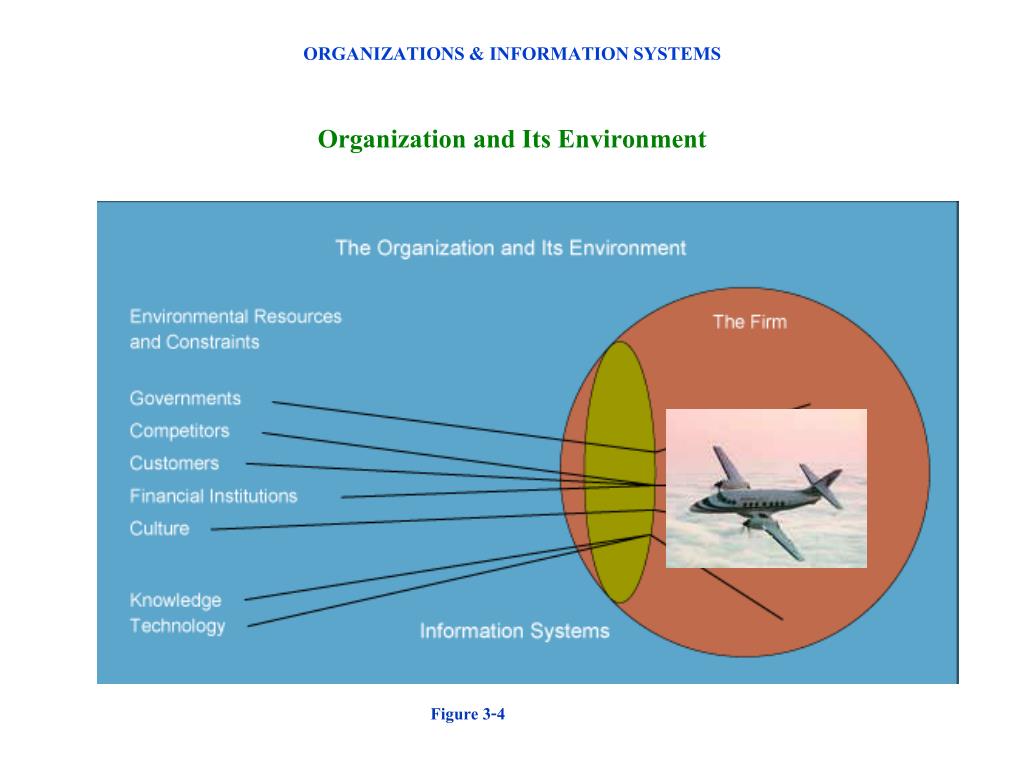 ORGANIZATIONS & INFORMATION SYSTEMS

Organization and Its Environment

The Organization and Its Environment

Environmental Resources and Constraints

The Firm

Governments

Competitors

Customers

Financial Institutions

Culture

Knowledge

Technology

Information Systems

Figure 3-4